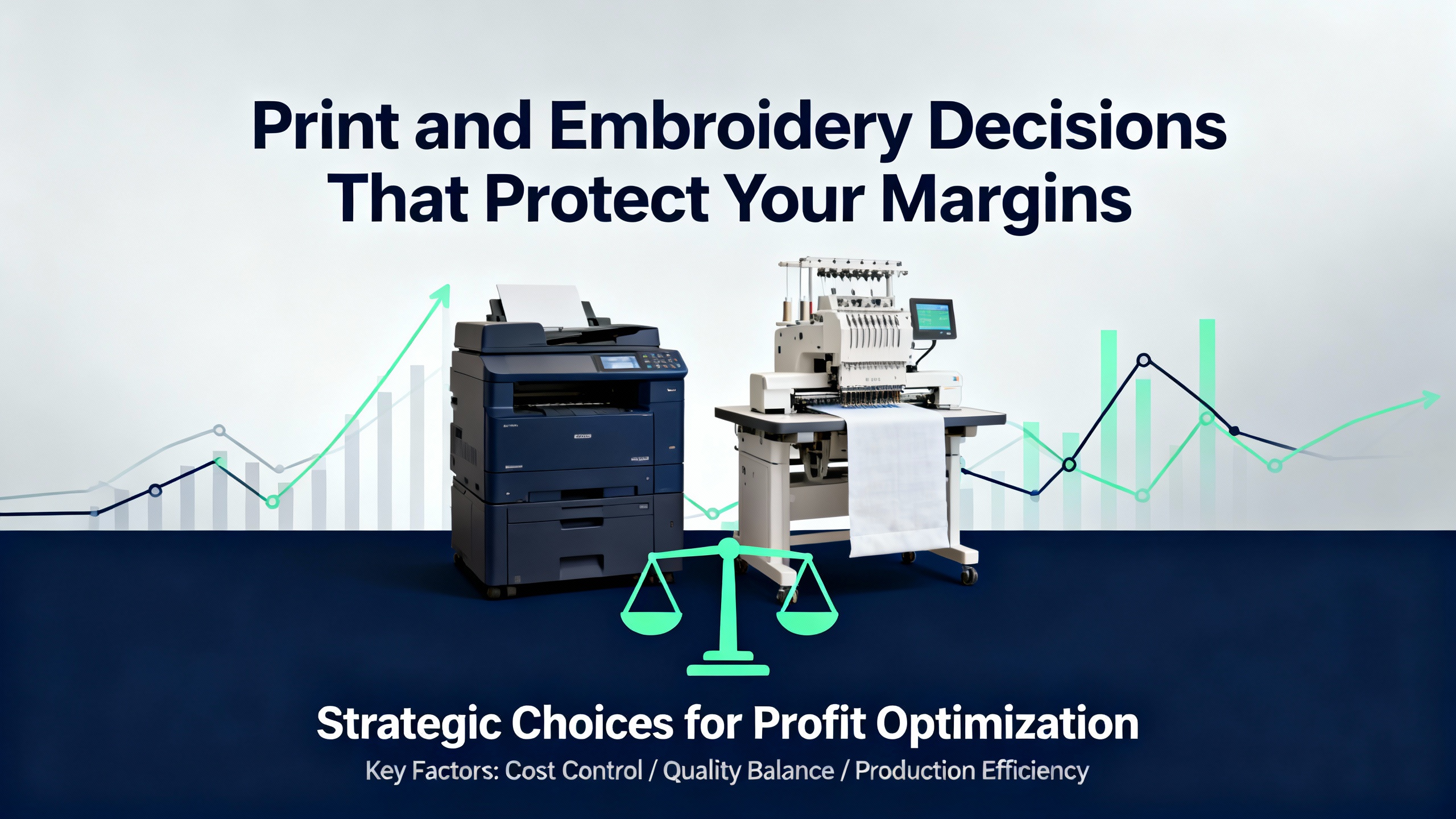 Print and Embroidery Decisions That Protect Your Margins

Strategic Choices for Profit Optimization

Key Factors: Cost Control / Quality Balance / Production Efficiency